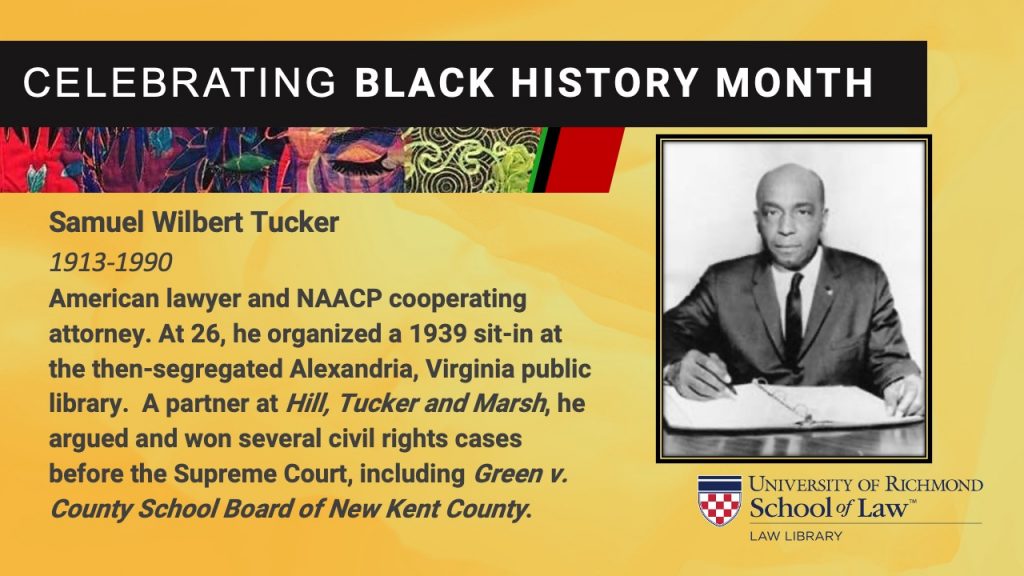 CELEBRATING BLACK HISTORY MONTH

Samuel Wilbert Tucker

1913-1990

American lawyer and NAACP cooperating attorney. At 26, he organized a 1939 sit-in at the then-segregated Alexandria, Virginia public library. A partner at Hill, Tucker and Marsh, he argued and won several civil rights cases before the Supreme Court, including Green v. County School Board of New Kent County.

UNIVERSITY OF RICHMOND
School of Law™
LAW LIBRARY